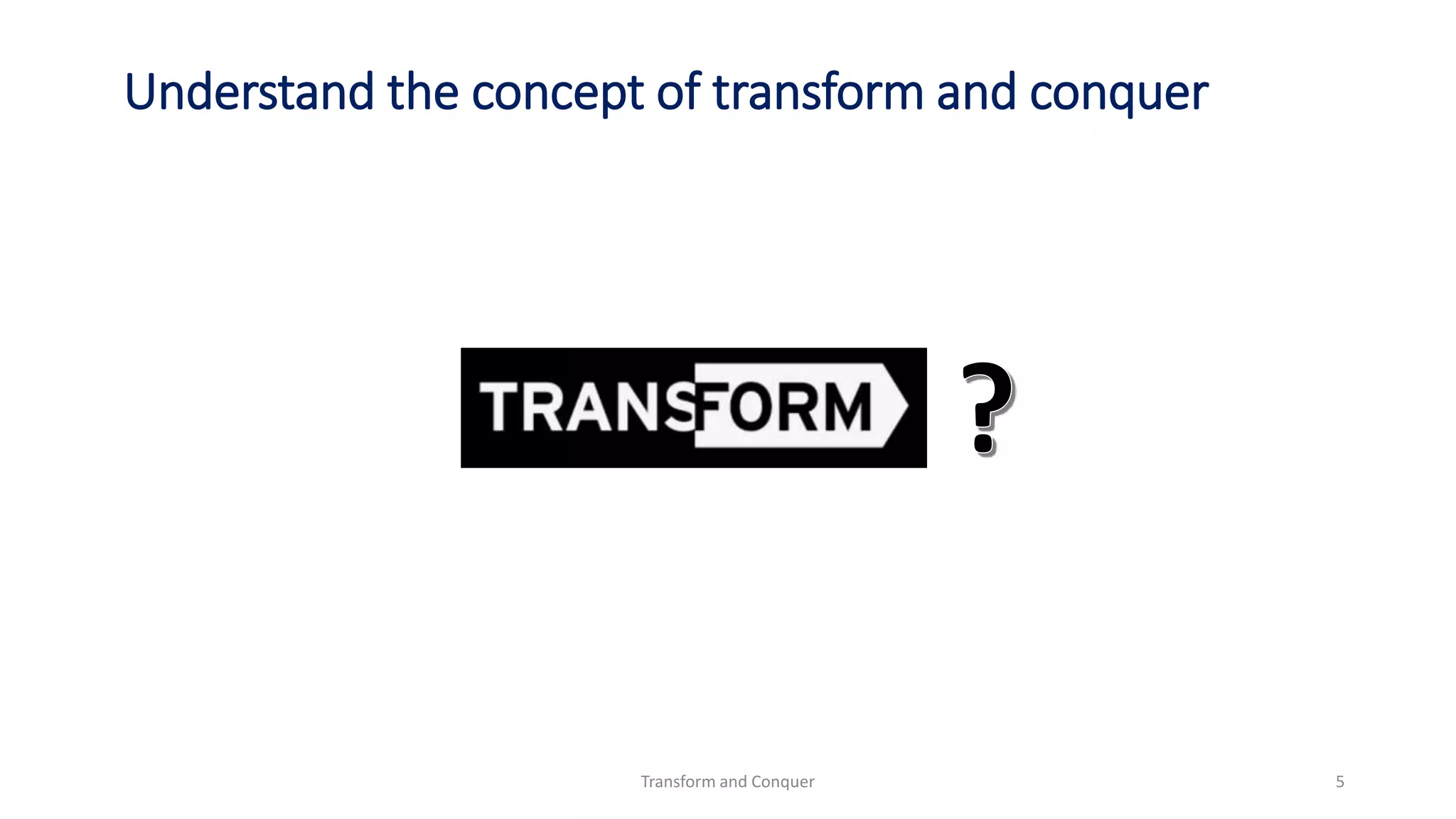 Understand the concept of transform and conquer

TRANSFORM ?

Transform and Conquer

5